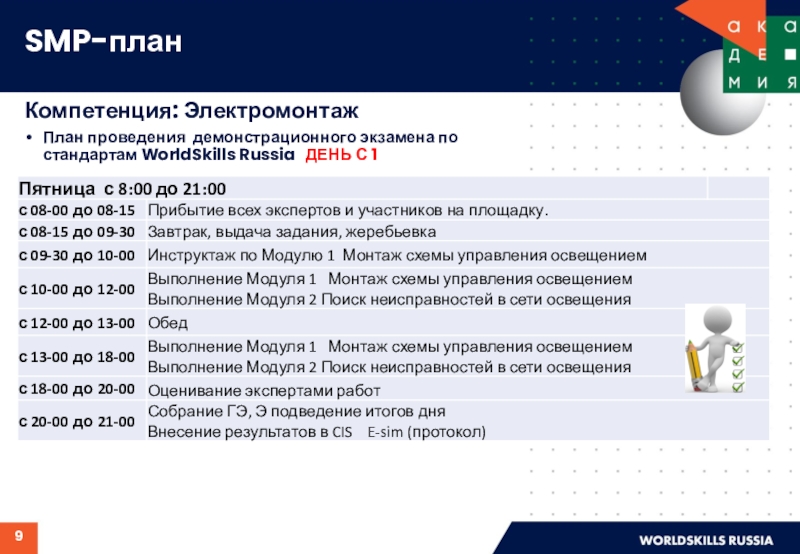 SMP-план

а к а
д е ■
м и я

Компетенция: Электромонтаж

• План проведения демонстрационного экзамена по стандартам WorldSkills Russia ДЕНЬ С 1

| Пятница с 8:00 до 21:00 | |
|---|---|
| с 08-00 до 08-15 | Прибытие всех экспертов и участников на площадку. |
| с 08-15 до 09-30 | Завтрак, выдача задания, жеребьевка |
| с 09-30 до 10-00 | Инструктаж по Модулю 1 Монтаж схемы управления освещением |
| с 10-00 до 12-00 | Выполнение Модуля 1 Монтаж схемы управления освещением Выполнение Модуля 2 Поиск неисправностей в сети освещения |
| с 12-00 до 13-00 | Обед |
| с 13-00 до 18-00 | Выполнение Модуля 1 Монтаж схемы управления освещением Выполнение Модуля 2 Поиск неисправностей в сети освещения |
| с 18-00 до 20-00 | Оценивание экспертами работ |
| с 20-00 до 21-00 | Собрание ГЭ, Э подведение итогов дня Внесение результатов в CIS E-sim (протокол) |

9

WORLDSKILLS RUSSIA